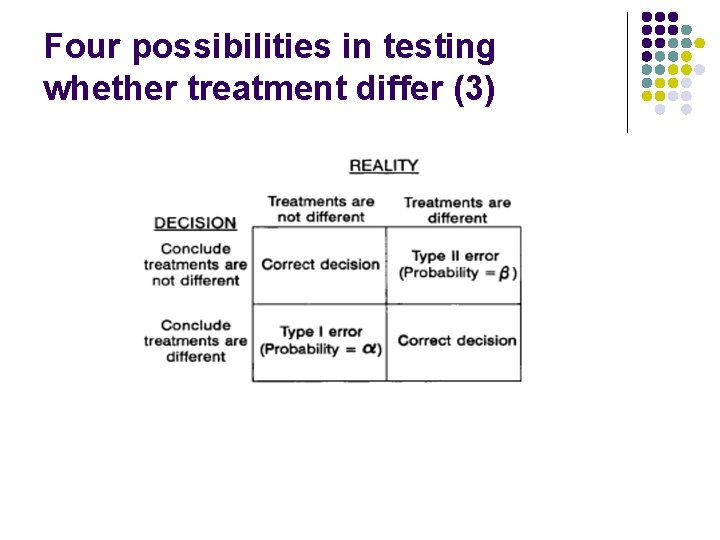 Four possibilities in testing whether treatment differ (3)

REALITY

| DECISION | Treatments are not different | Treatments are different |
|---|---|---|
| Conclude treatments are not different | Correct decision | Type II error (Probability = $\beta$) |
| Conclude treatments are different | Type I error (Probability = $\alpha$) | Correct decision |